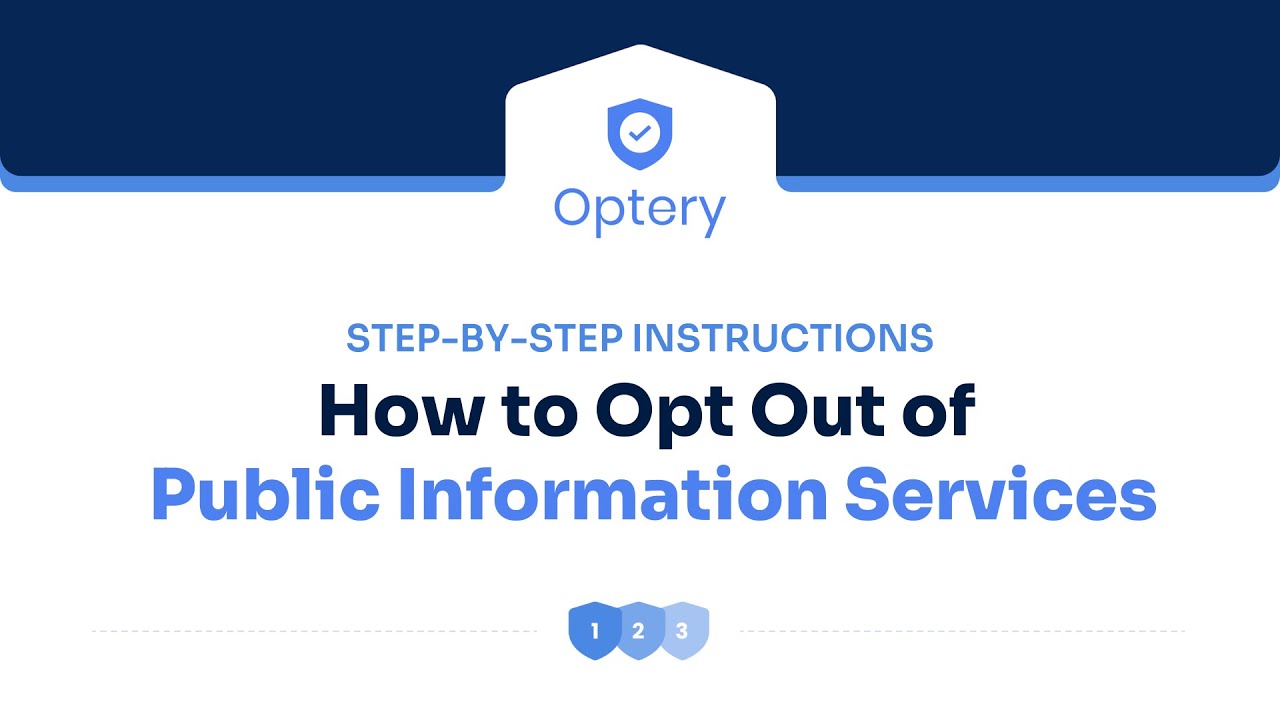 Optery

STEP-BY-STEP INSTRUCTIONS

How to Opt Out of Public Information Services

1 2 3